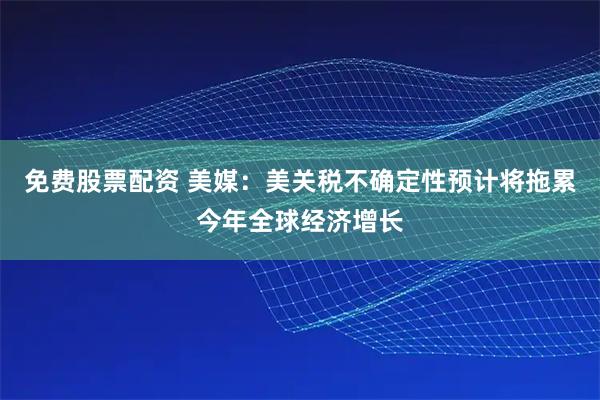 免费股票配资 美媒：美关税不确定性预计将拖累今年全球经济增长